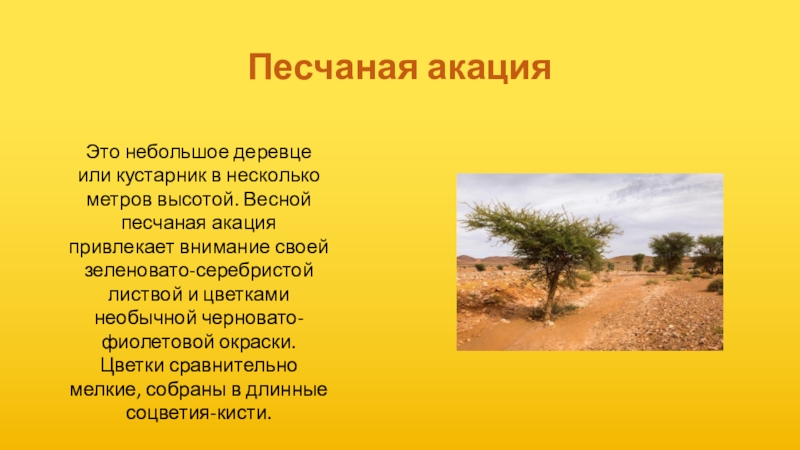 Песчаная акация

Это небольшое деревце или кустарник в несколько метров высотой. Весной песчаная акация привлекает внимание своей зеленовато-серебристой листвой и цветками необычной черновато-фиолетовой окраски. Цветки сравнительно мелкие, собраны в длинные соцветия-кисти.